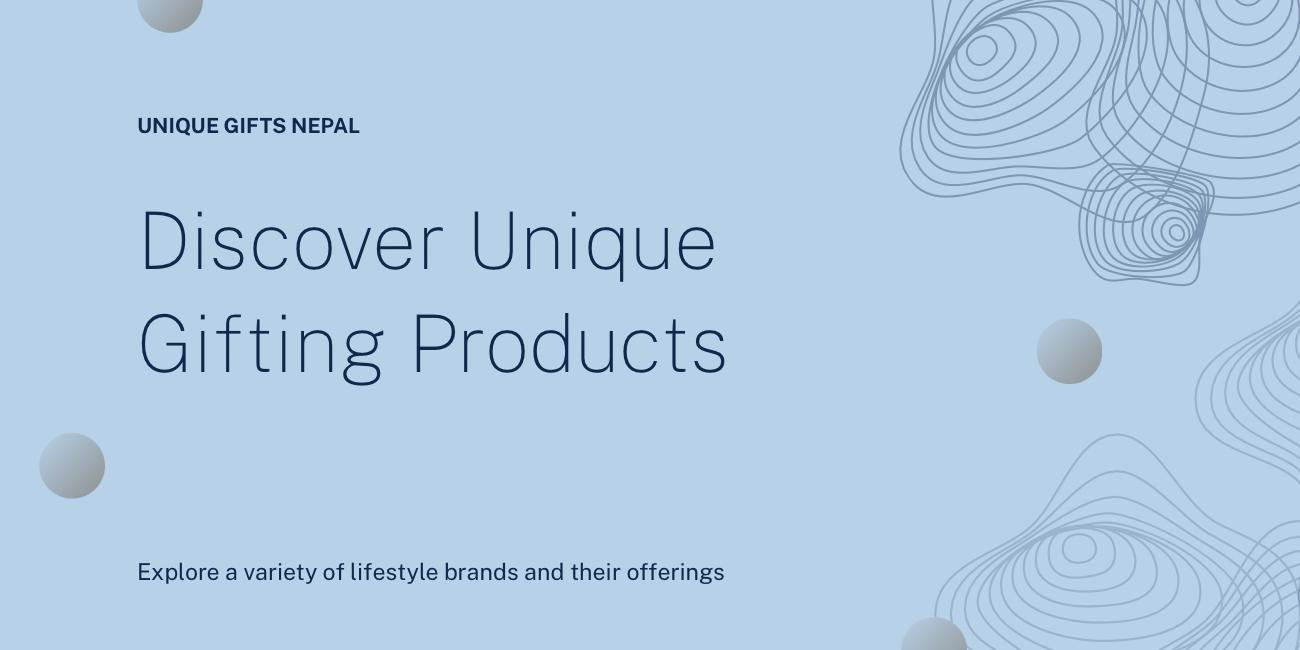 UNIQUE GIFTS NEPAL

Discover Unique Gifting Products

Explore a variety of lifestyle brands and their offerings